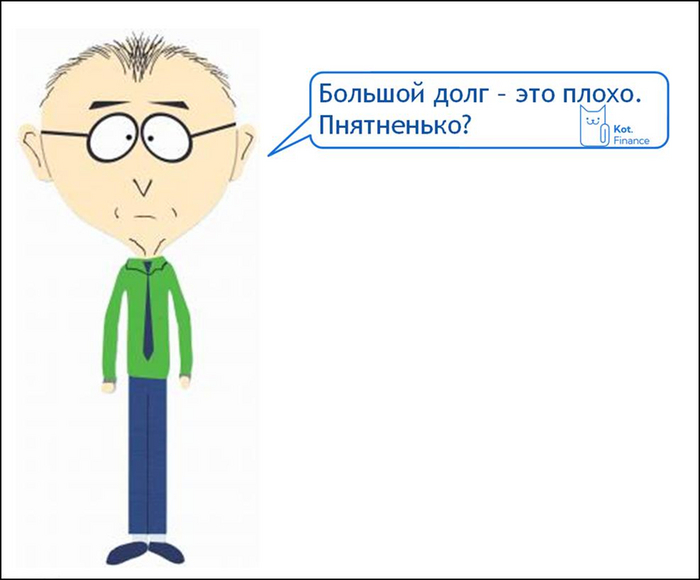 Большой долг – это плохо. Пнятненько?

Kot. Finance